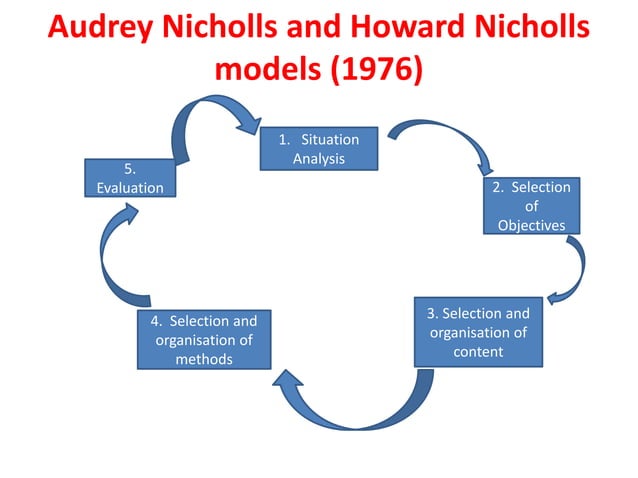 Audrey Nicholls and Howard Nicholls models (1976)

1. Situation Analysis

2. Selection of Objectives

3. Selection and organisation of content

4. Selection and organisation of methods

5. Evaluation